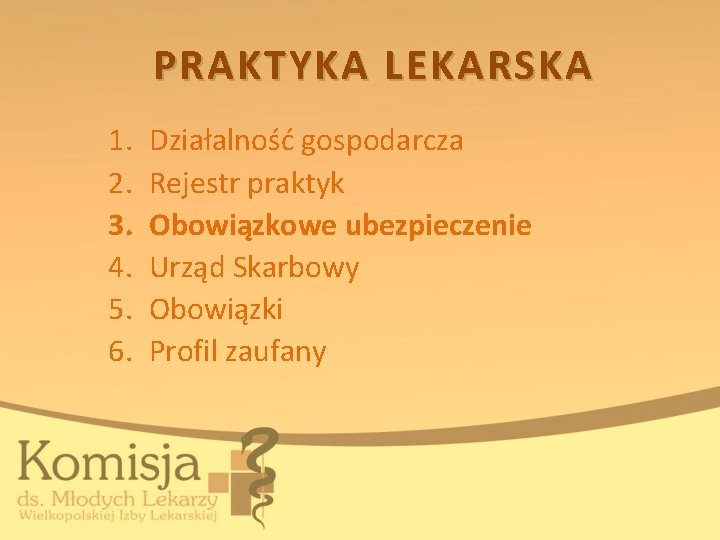 PRAKTYKA LEKARSKA

1. Działalność gospodarcza
2. Rejestr praktyk
3. Obowiązkowe ubezpieczenie
4. Urząd Skarbowy
5. Obowiązki
6. Profil zaufany

Komisja
ds. Młodych Lekarzy
Wielkopolskiej Izby Lekarskiej